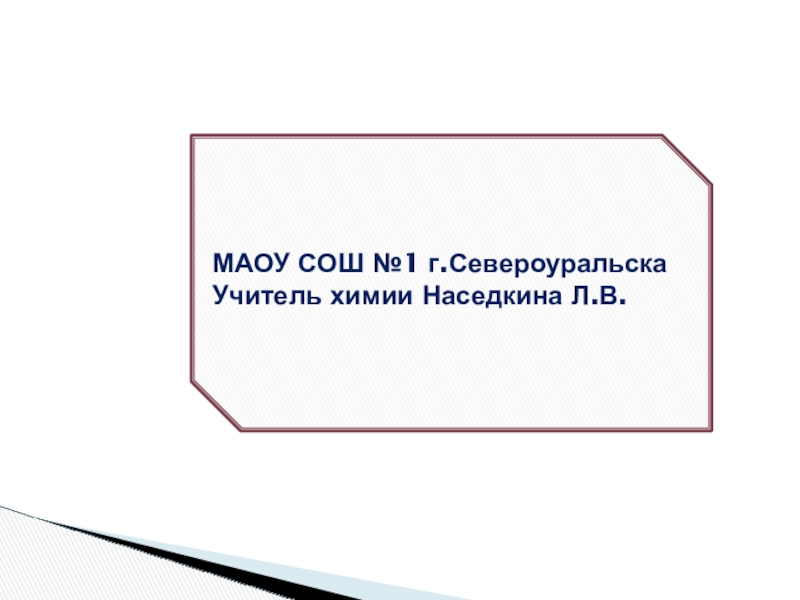 МАОУ СОШ №1 г.Североуральска
Учитель химии Наседкина Л.В.